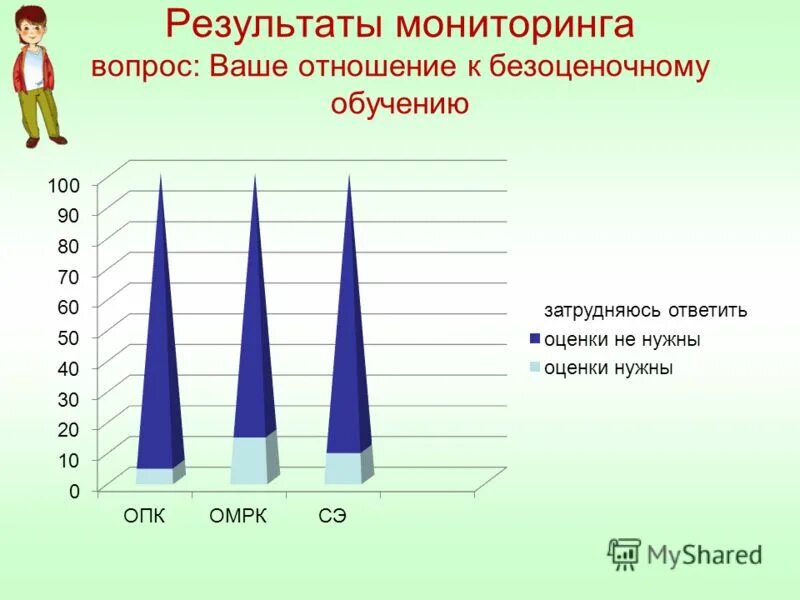 Результаты мониторинга
вопрос: Ваше отношение к безоценочному обучению

100
90
80
70
60
50
40
30
20
10
0

ОПК ОМРК СЭ

затрудняюсь ответить
оценки не нужны
оценки нужны

MyShared